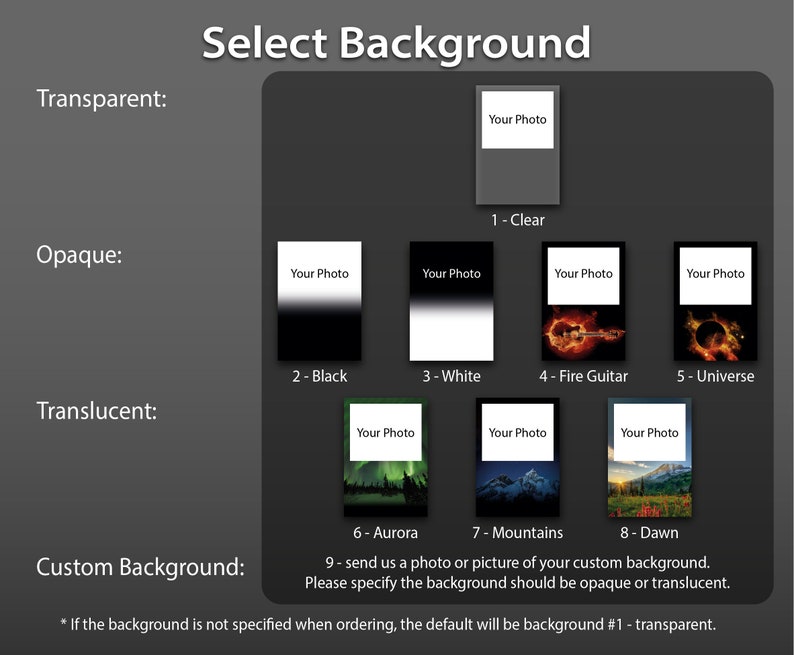 Select Background

Transparent:

Your Photo

1 - Clear

Opaque:

Your Photo

2 - Black

Your Photo

3 - White

Your Photo

4 - Fire Guitar

Your Photo

5 - Universe

Translucent:

Your Photo

6 - Aurora

Your Photo

7 - Mountains

Your Photo

8 - Dawn

Custom Background:

9 - send us a photo or picture of your custom background. Please specify the background should be opaque or translucent.

* If the background is not specified when ordering, the default will be background #1 - transparent.